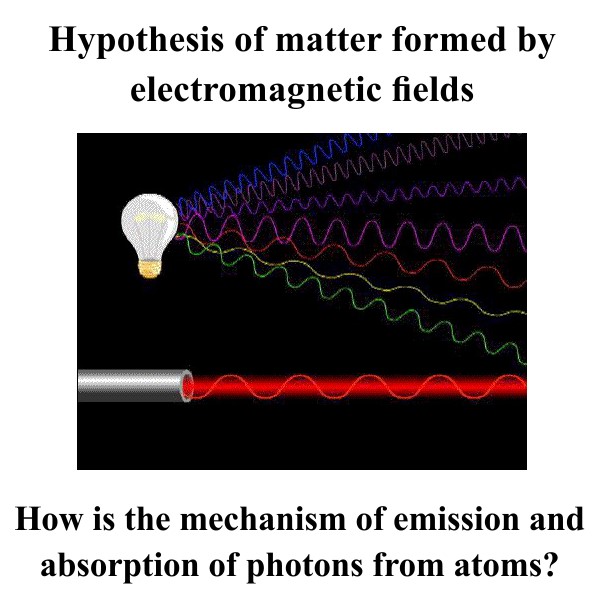 Hypothesis of matter formed by electromagnetic fields

How is the mechanism of emission and absorption of photons from atoms?